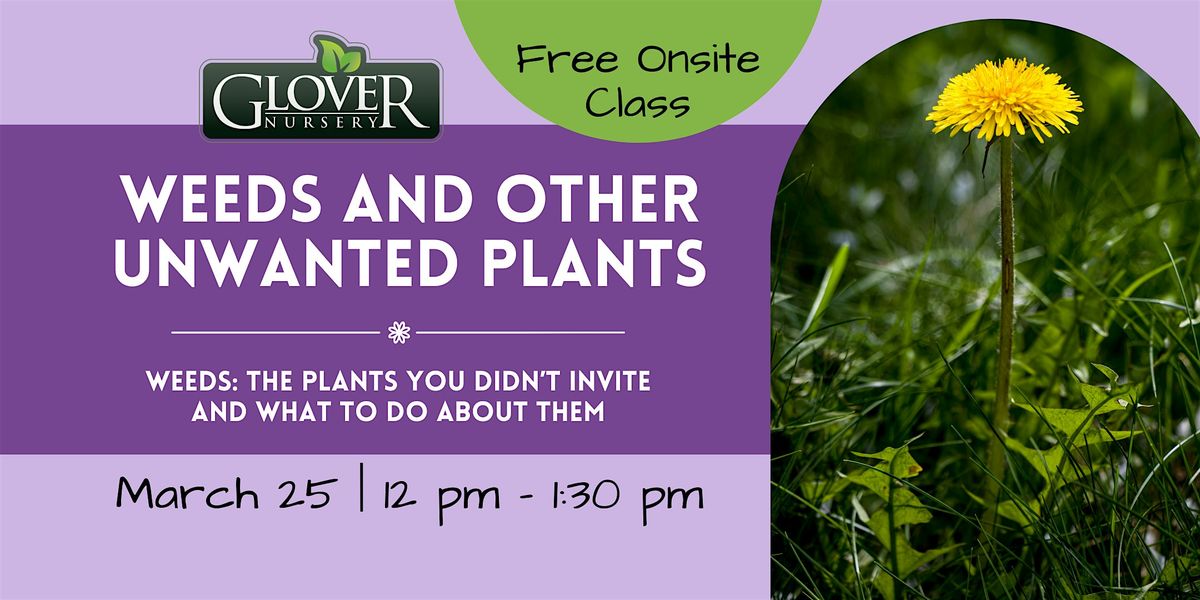 GLOVER NURSERY

Free Onsite Class

WEEDS AND OTHER UNWANTED PLANTS

WEEDS: THE PLANTS YOU DIDN'T INVITE AND WHAT TO DO ABOUT THEM

March 25 | 12 pm - 1:30 pm